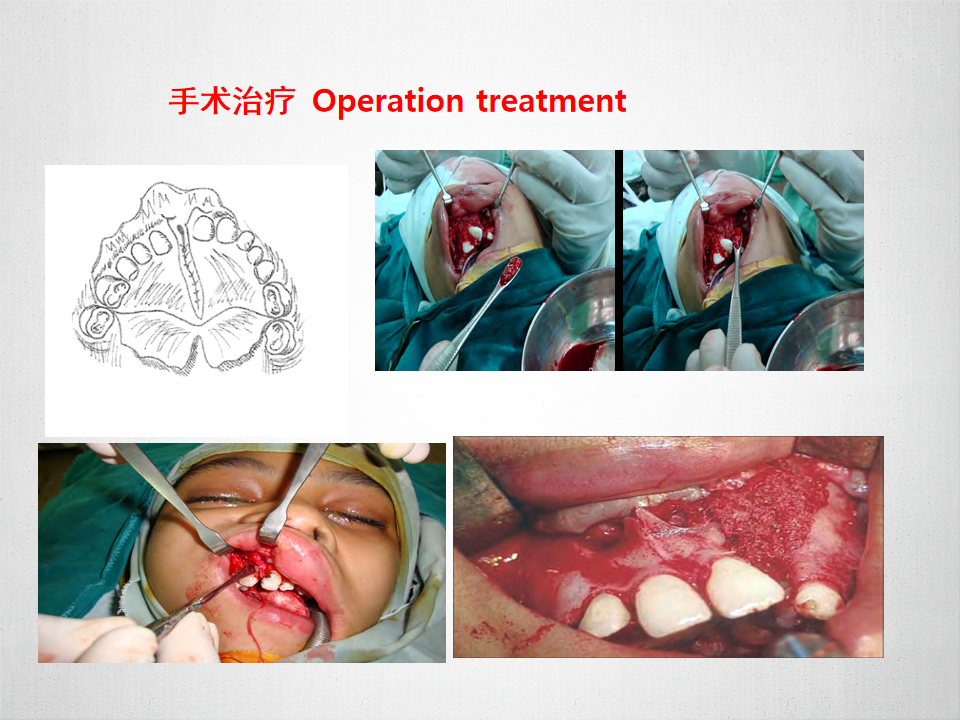 手术治疗 Operation treatment